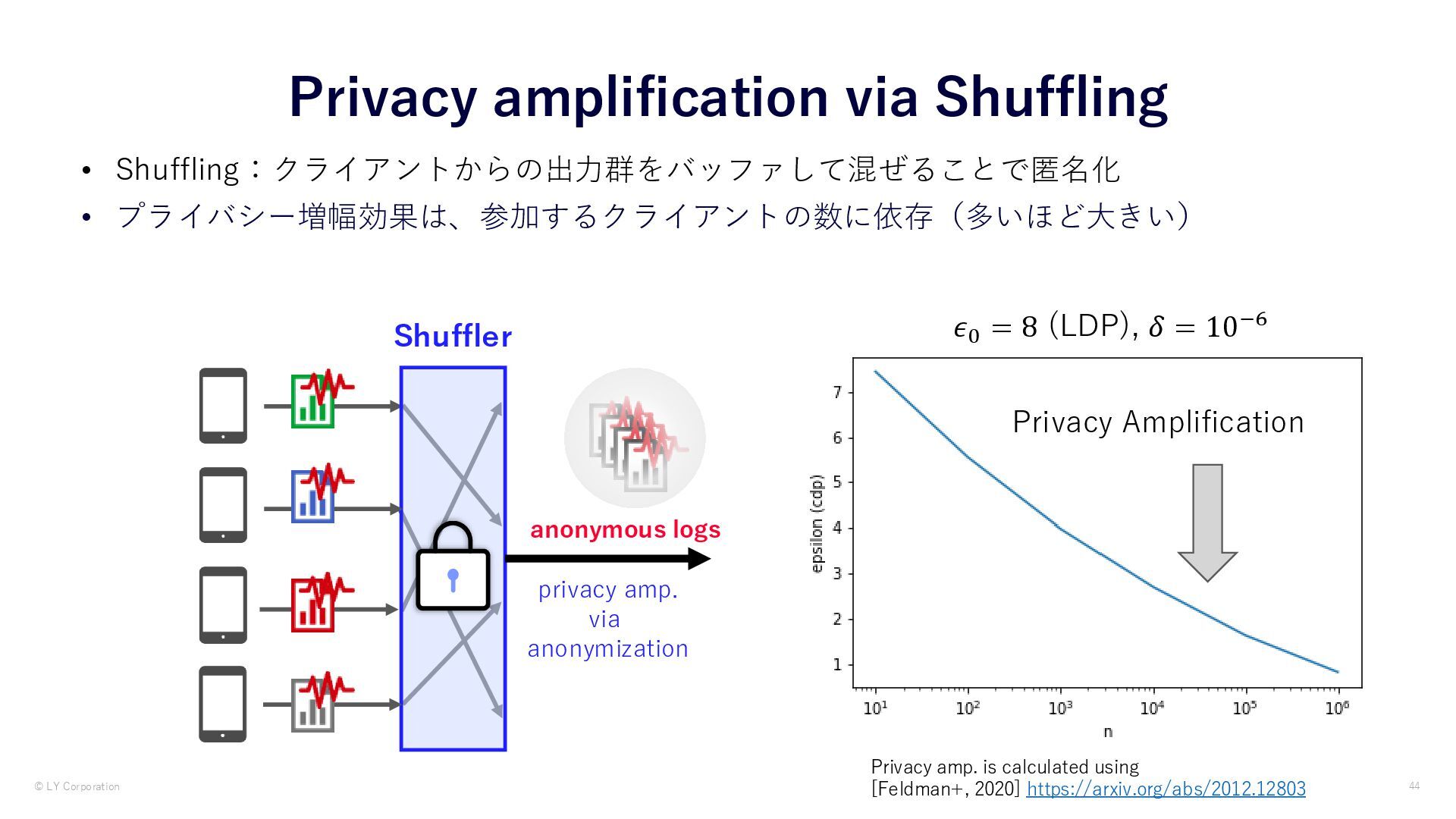 Privacy amplification via Shuffling

• Shuffling：クライアントからの出力群をバッファして混ぜることで匿名化
• プライバシー増幅効果は、参加するクライアントの数に依存（多いほど大きい）

Shuffler

anonymous logs

privacy amp. via anonymization

$\epsilon_0 = 8$ (LDP), $\delta = 10^{-6}$

Privacy Amplification

epsilon (cdp)

7
6
5
4
3
2
1

$10^1$ $10^2$ $10^3$ $10^4$ $10^5$ $10^6$

n

Privacy amp. is calculated using [Feldman+, 2020] https://arxiv.org/abs/2012.12803

© LY Corporation

44